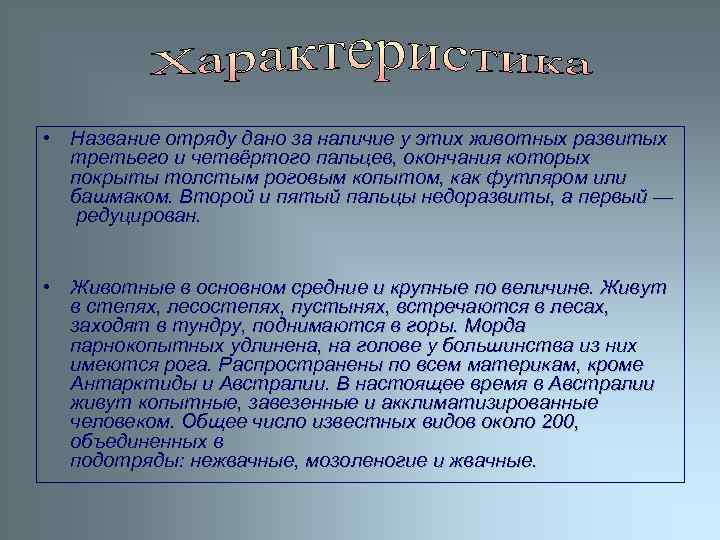 Характеристика

• Название отряду дано за наличие у этих животных развитых третьего и четвёртого пальцев, окончания которых покрыты толстым роговым копытом, как футляром или башмаком. Второй и пятый пальцы недоразвиты, а первый — редуцирован.

• Животные в основном средние и крупные по величине. Живут в степях, лесостепях, пустынях, встречаются в лесах, заходят в тундру, поднимаются в горы. Морда парнокопытных удлинена, на голове у большинства из них имеются рога. Распространены по всем материкам, кроме Антарктиды и Австралии. В настоящее время в Австралии живут копытные, завезенные и акклиматизированные человеком. Общее число известных видов около 200, объединенных в подотряды: нежвачные, мозоленогие и жвачные.